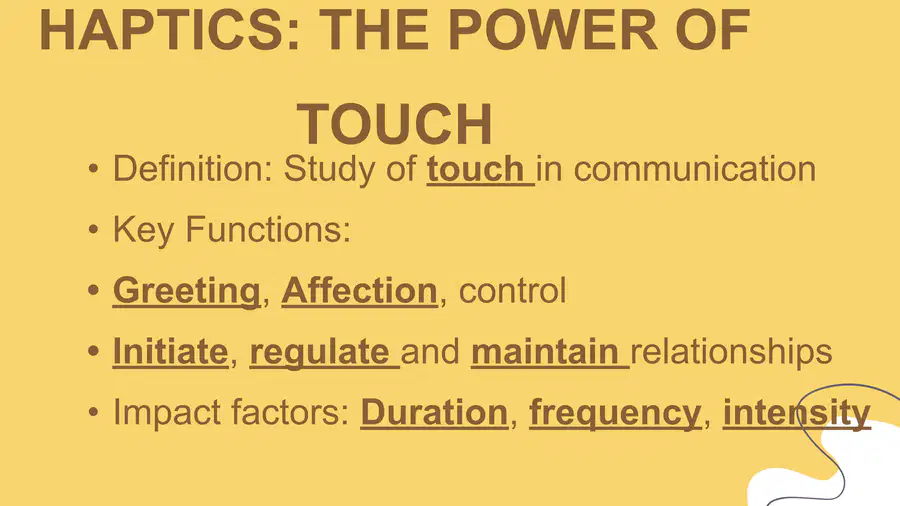 HAPTICS: THE POWER OF TOUCH

• Definition: Study of touch in communication
• Key Functions:
• Greeting, Affection, control
• Initiate, regulate and maintain relationships
• Impact factors: Duration, frequency, intensity